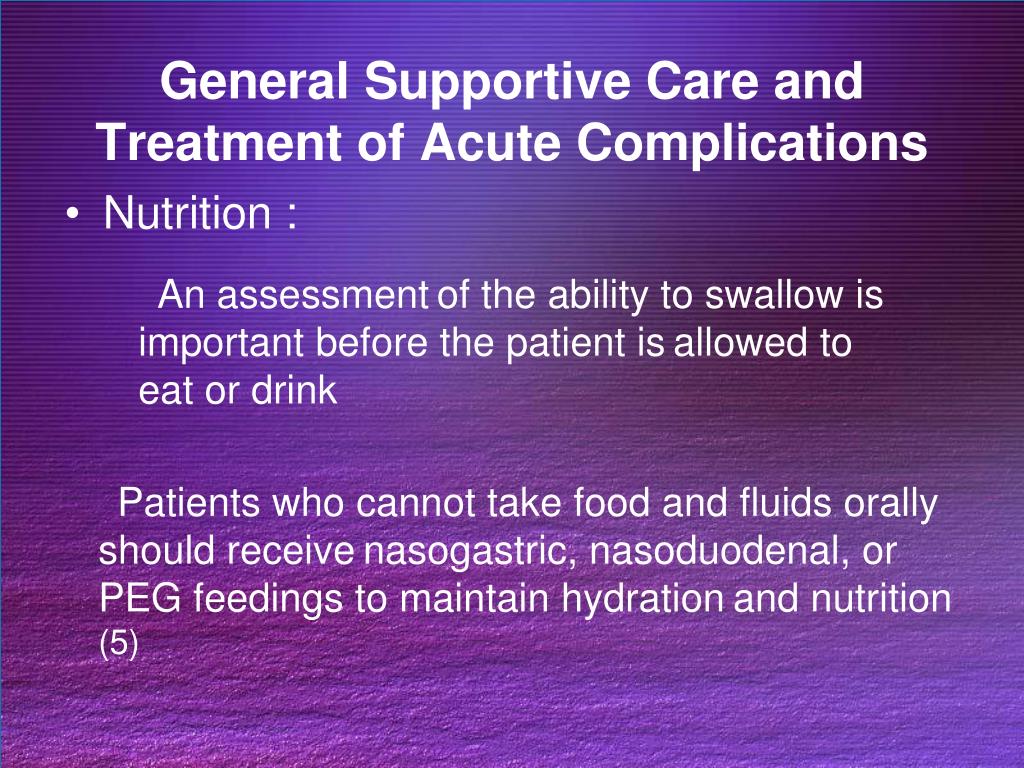 General Supportive Care and Treatment of Acute Complications

• Nutrition :

An assessment of the ability to swallow is important before the patient is allowed to eat or drink

Patients who cannot take food and fluids orally should receive nasogastric, nasoduodenal, or PEG feedings to maintain hydration and nutrition (5)